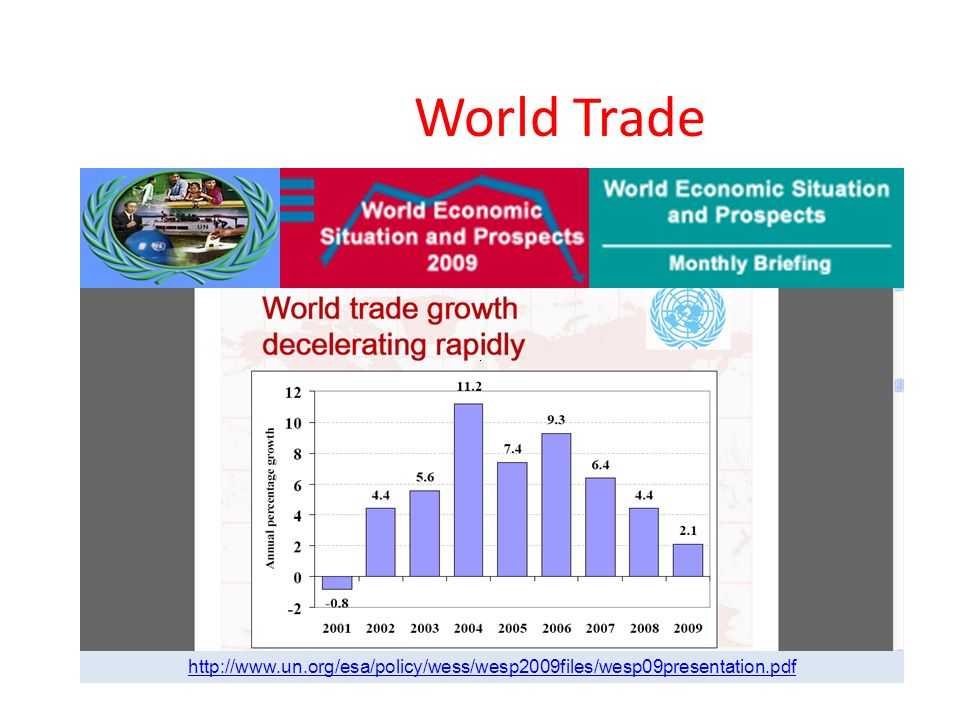 World Trade

UN

World Economic Situation and Prospects 2009

World Economic Situation and Prospects

Monthly Briefing

World trade growth decelerating rapidly

Annual percentage growth

12
10
8
6
4
2
0
-2

-0.8
4.4
5.6
11.2
7.4
9.3
6.4
4.4
2.1

2001 2002 2003 2004 2005 2006 2007 2008 2009

http://www.un.org/esa/policy/wess/wesp2009files/wesp09presentation.pdf